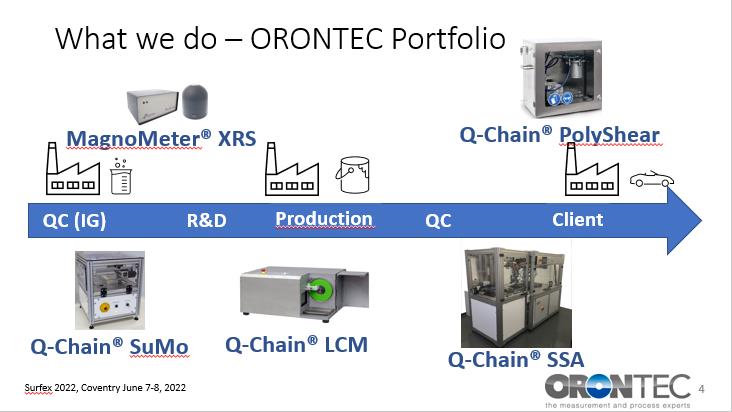 What we do – ORONTEC Portfolio

MagnoMeter® XRS

Q-Chain® PolyShear

QC (IG)
R&D
Production
QC
Client

Q-Chain® SuMo

Q-Chain® LCM

Q-Chain® SSA

Surfex 2022, Coventry June 7-8, 2022

ORONTEC
the measurement and process experts

4